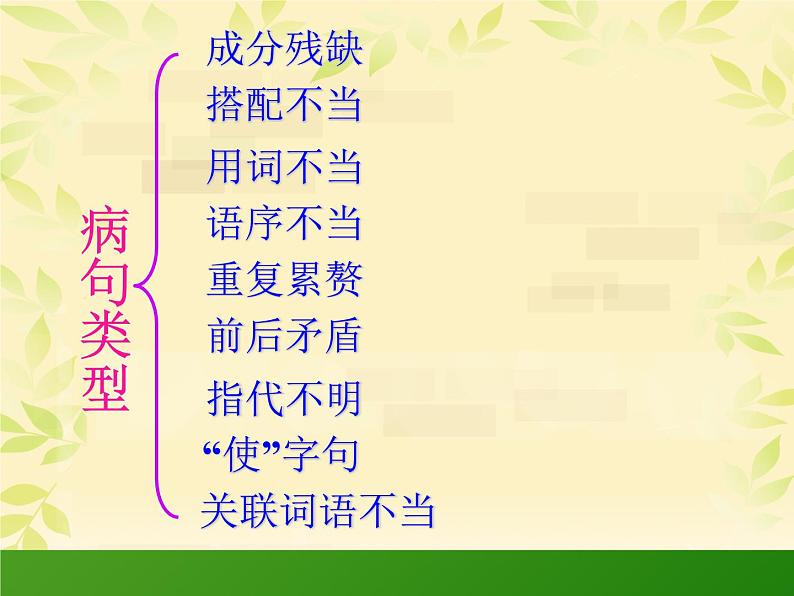 病句类型

成分残缺
搭配不当
用词不当
语序不当
重复累赘
前后矛盾
指代不明
“使”字句
关联词语不当